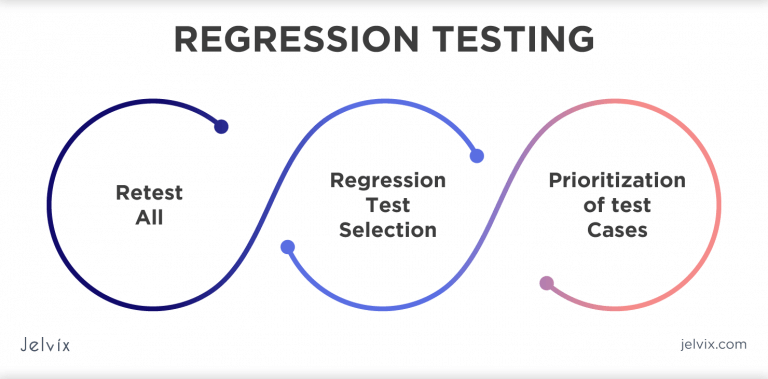 REGRESSION TESTING

Retest All

Regression Test Selection

Prioritization of test Cases

Jelvix

jelvix.com